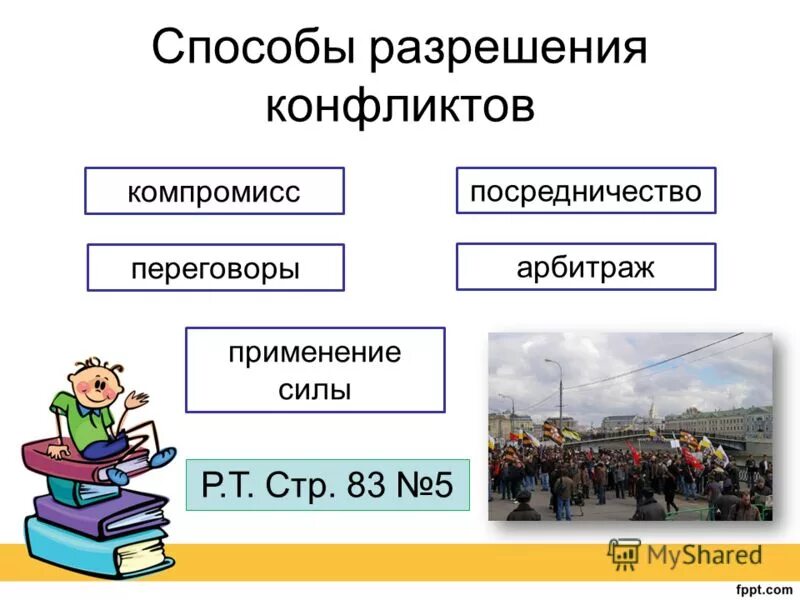 Способы разрешения конфликтов

компромисс

посредничество

переговоры

арбитраж

применение силы

Р.Т. Стр. 83 №5

MyShared

fppt.com